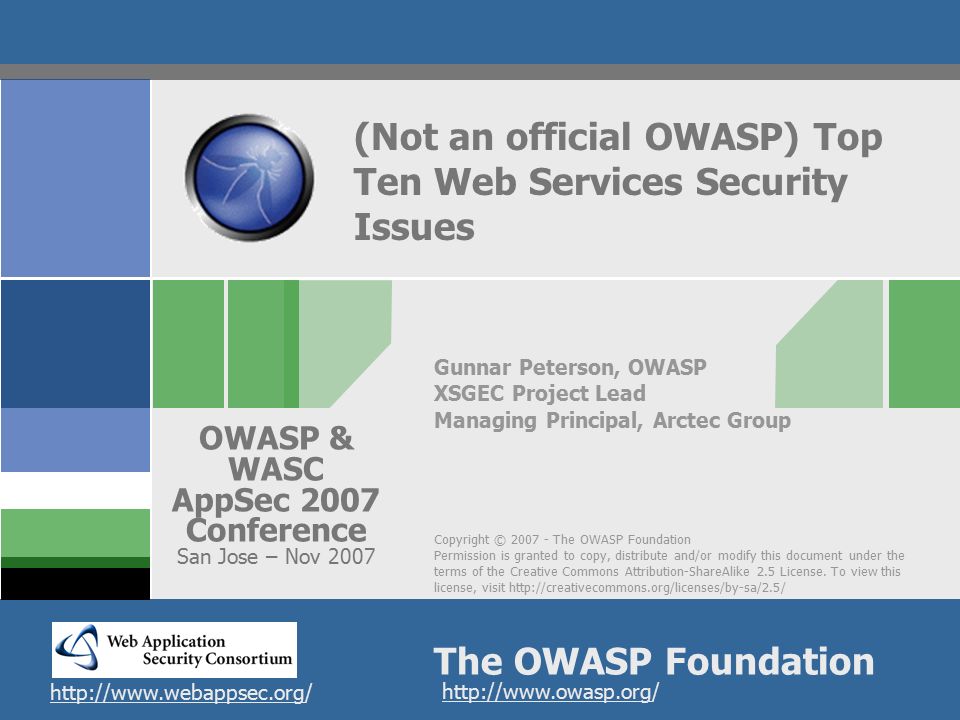 (Not an official OWASP) Top Ten Web Services Security Issues

Gunnar Peterson, OWASP
XSGEC Project Lead
Managing Principal, Arctec Group

OWASP & WASC AppSec 2007 Conference
San Jose – Nov 2007

Copyright © 2007 - The OWASP Foundation
Permission is granted to copy, distribute and/or modify this document under the terms of the Creative Commons Attribution-ShareAlike 2.5 License. To view this license, visit http://creativecommons.org/licenses/by-sa/2.5/

Web Application Security Consortium
http://www.webappsec.org/

The OWASP Foundation
http://www.owasp.org/